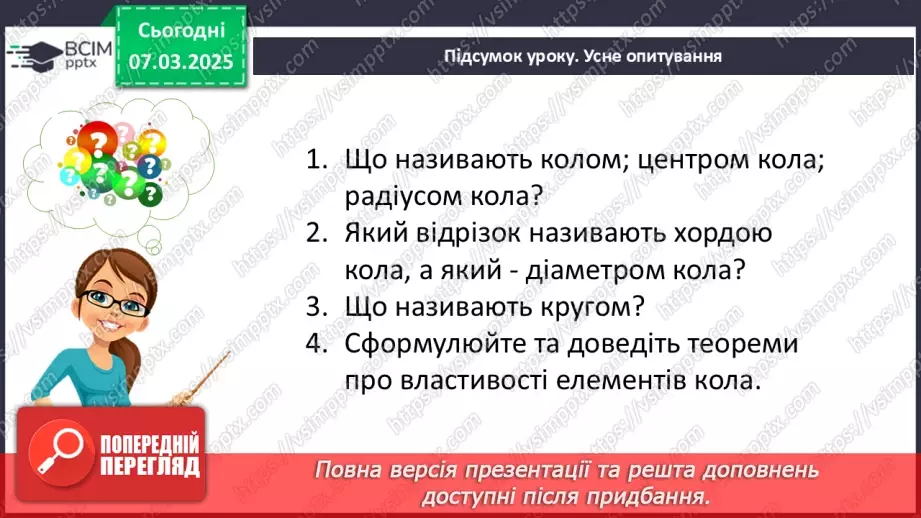 ВСІМ pptx

Сьогодні 07.03.2025

Підсумок уроку. Усне опитування

1. Що називають колом; центром кола; радіусом кола?
2. Який відрізок називають хордою кола, а який - діаметром кола?
3. Що називають кругом?
4. Сформулюйте та доведіть теореми про властивості елементів кола.

ПОПЕРЕДНІЙ ПЕРЕГЛЯД

Повна версія презентації та решта доповнень доступні після придбання.

https://vsimpptx.com